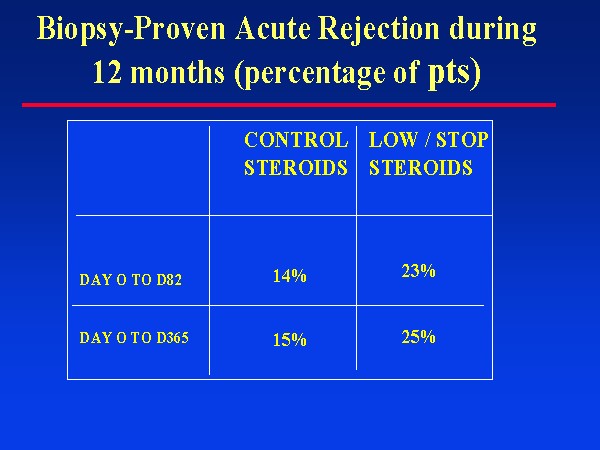 Biopsy-Proven Acute Rejection during 12 months (percentage of pts)

| | CONTROL STEROIDS | LOW / STOP STEROIDS |
|---|---|---|
| DAY O TO D82 | 14% | 23% |
| DAY O TO D365 | 15% | 25% |